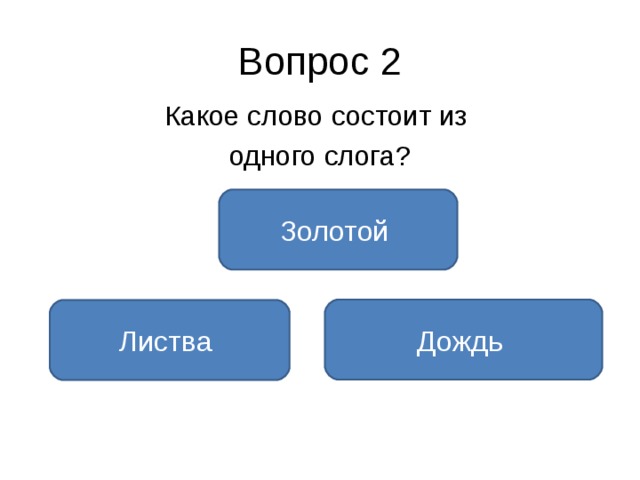 Вопрос 2

Какое слово состоит из одного слога?

Золотой

Листва

Дождь